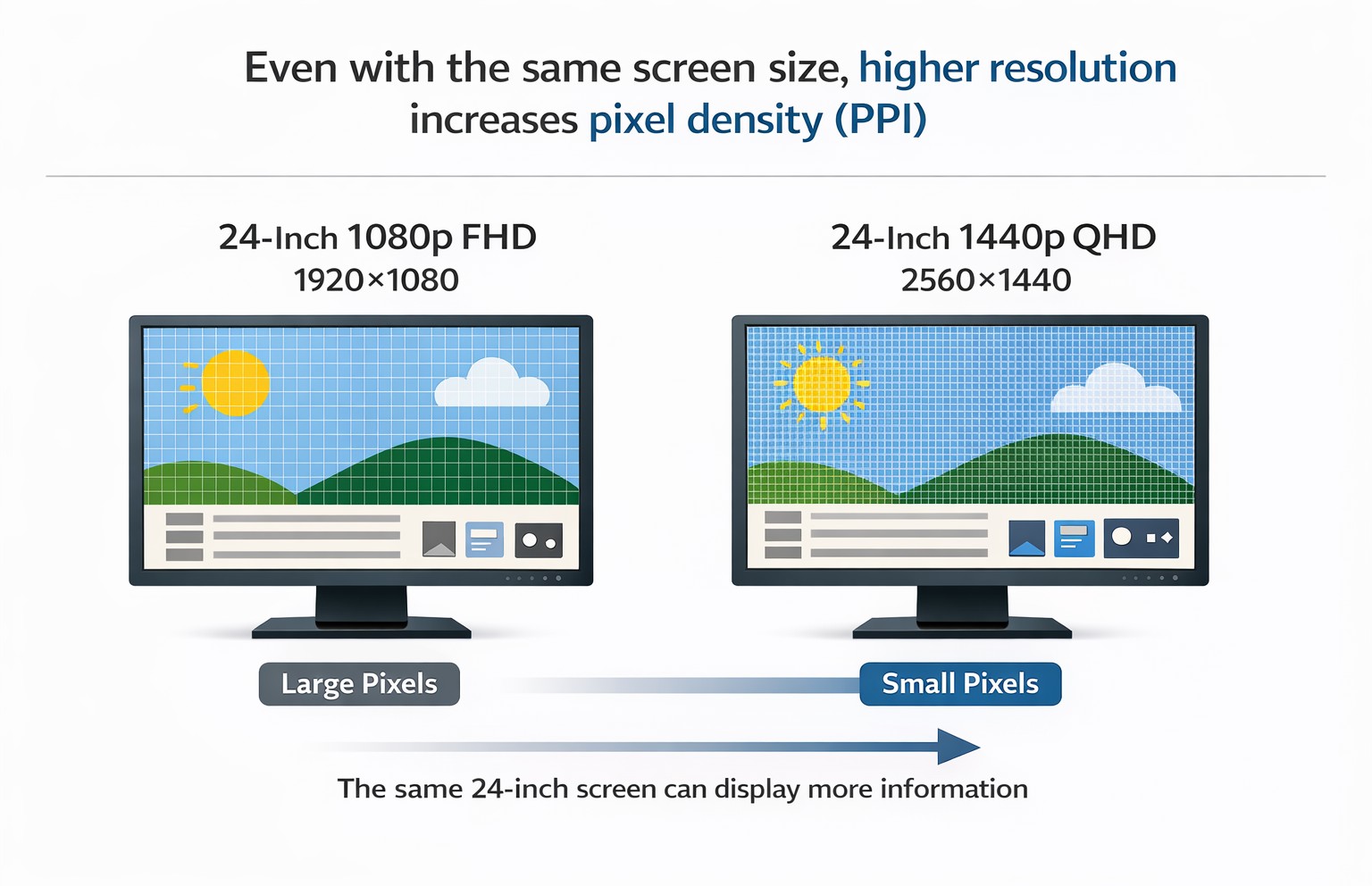 Even with the same screen size, higher resolution increases pixel density (PPI)

24-Inch 1080p FHD
1920×1080

24-Inch 1440p QHD
2560×1440

Large Pixels

Small Pixels

The same 24-inch screen can display more information